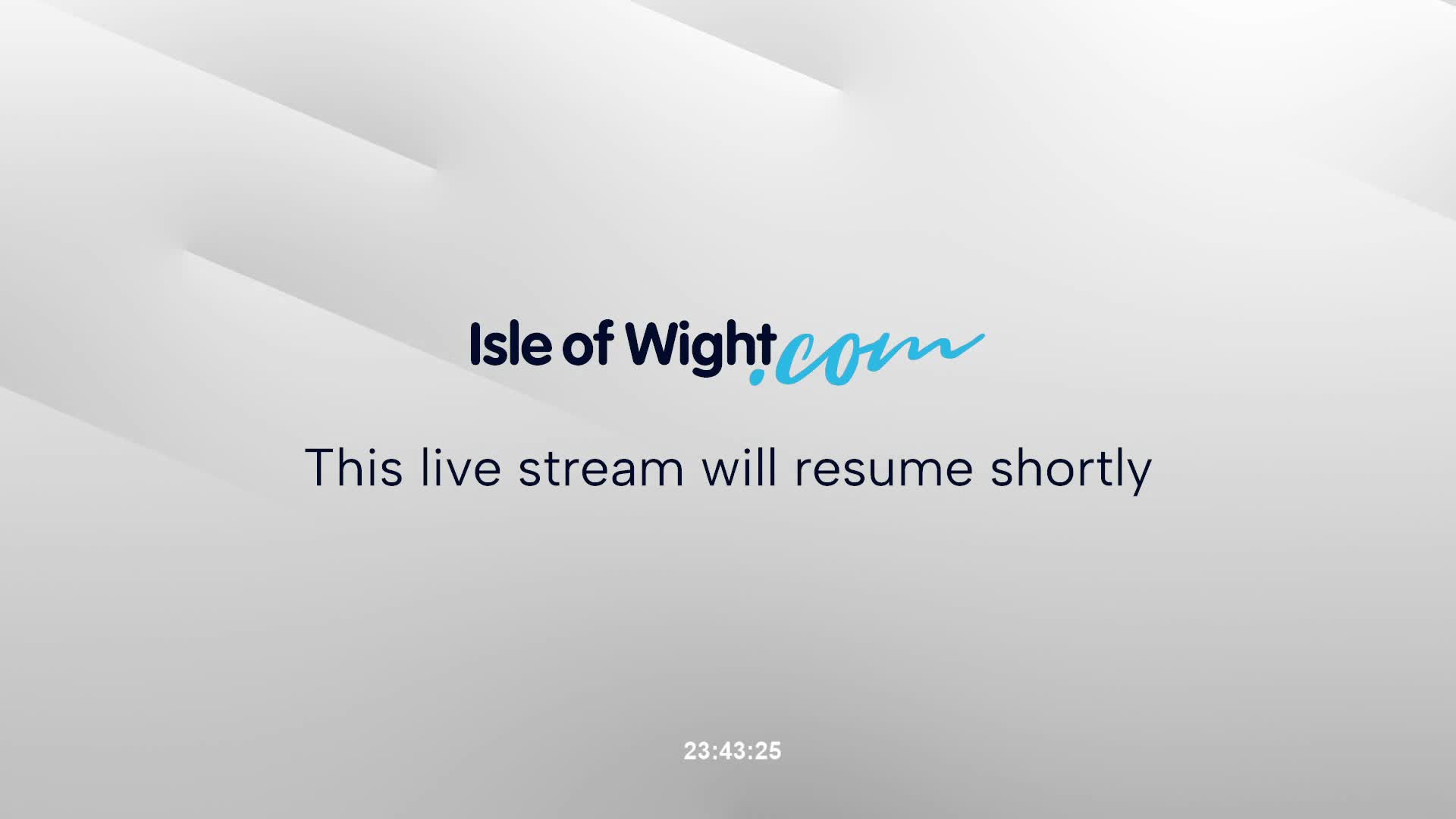 Isle of Wight.com

This live stream will resume shortly

23:43:25